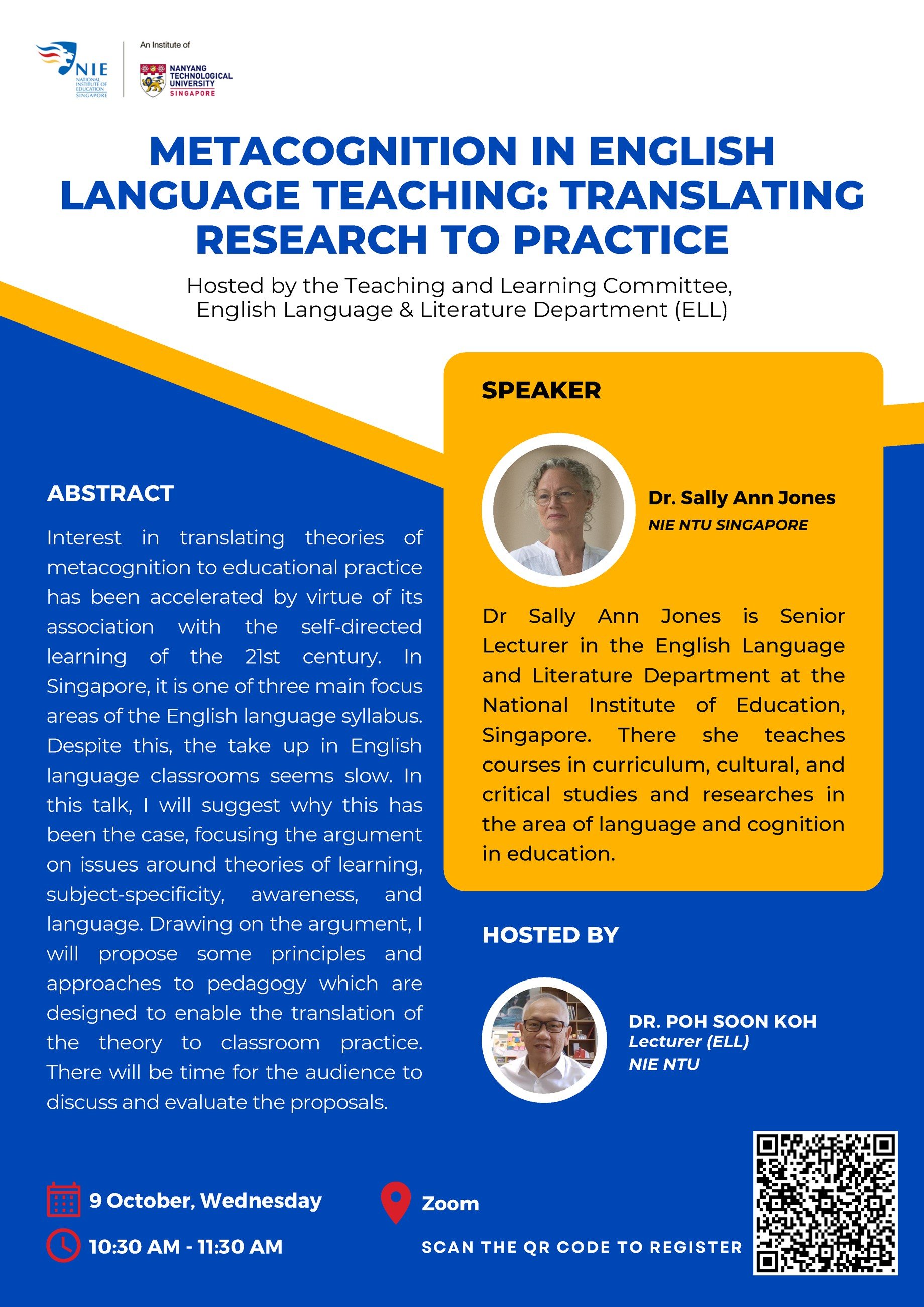 NIE
NATIONAL INSTITUTE OF EDUCATION SINGAPORE

An Institute of
NANYANG TECHNOLOGICAL UNIVERSITY
SINGAPORE

METACOGNITION IN ENGLISH LANGUAGE TEACHING: TRANSLATING RESEARCH TO PRACTICE

Hosted by the Teaching and Learning Committee, English Language & Literature Department (ELL)

ABSTRACT

Interest in translating theories of metacognition to educational practice has been accelerated by virtue of its association with the self-directed learning of the 21st century. In Singapore, it is one of three main focus areas of the English language syllabus. Despite this, the take up in English language classrooms seems slow. In this talk, I will suggest why this has been the case, focusing the argument on issues around theories of learning, subject-specificity, awareness, and language. Drawing on the argument, I will propose some principles and approaches to pedagogy which are designed to enable the translation of the theory to classroom practice. There will be time for the audience to discuss and evaluate the proposals.

SPEAKER

Dr. Sally Ann Jones
NIE NTU SINGAPORE

Dr Sally Ann Jones is Senior Lecturer in the English Language and Literature Department at the National Institute of Education, Singapore. There she teaches courses in curriculum, cultural, and critical studies and researches in the area of language and cognition in education.

HOSTED BY

DR. POH SOON KOH
Lecturer (ELL)
NIE NTU

9 October, Wednesday

10:30 AM - 11:30 AM

Zoom

SCAN THE QR CODE TO REGISTER